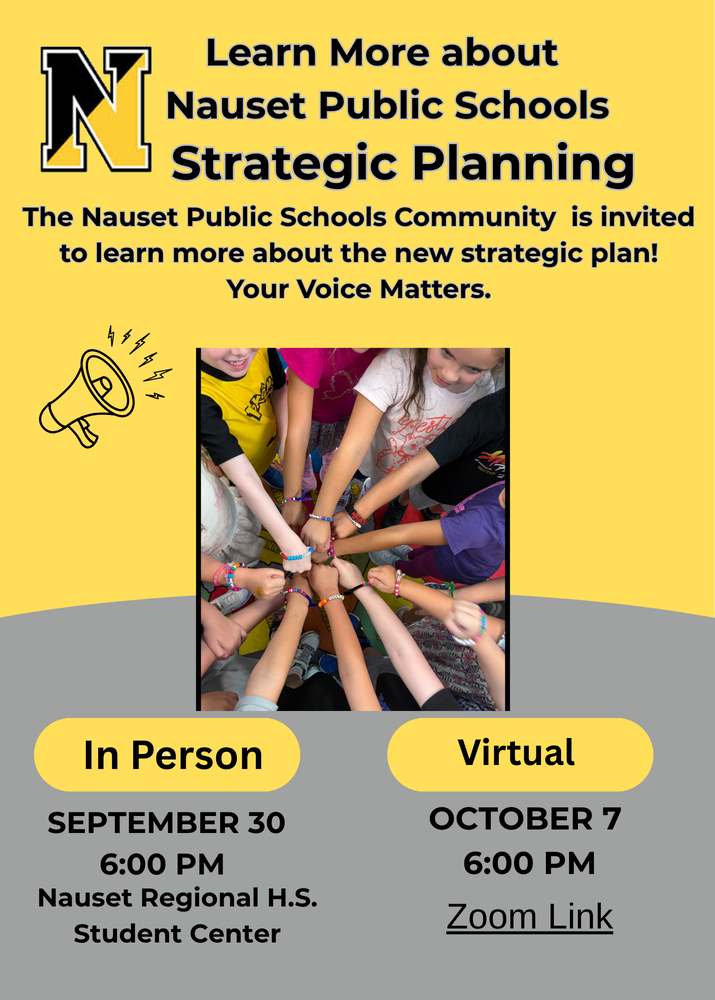 N

Learn More about
Nauset Public Schools
Strategic Planning

The Nauset Public Schools Community is invited to learn more about the new strategic plan! Your Voice Matters.

In Person

SEPTEMBER 30
6:00 PM
Nauset Regional H.S.
Student Center

Virtual

OCTOBER 7
6:00 PM
Zoom Link